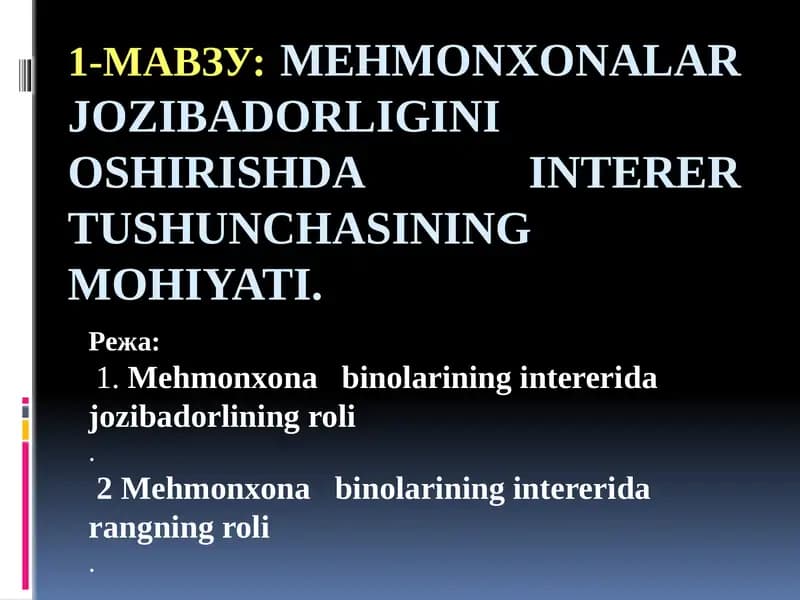 1-МАВЗУ: MEHMONXONALAR JOZIBADORLIGINI OSHIRISHDA INTERER TUSHUNCHASINING MOHIYATI.

Режа:

1. Mehmonxona binolarining intererida jozibadorlining roli

.

2 Mehmonxona binolarining intererida rangning roli

.